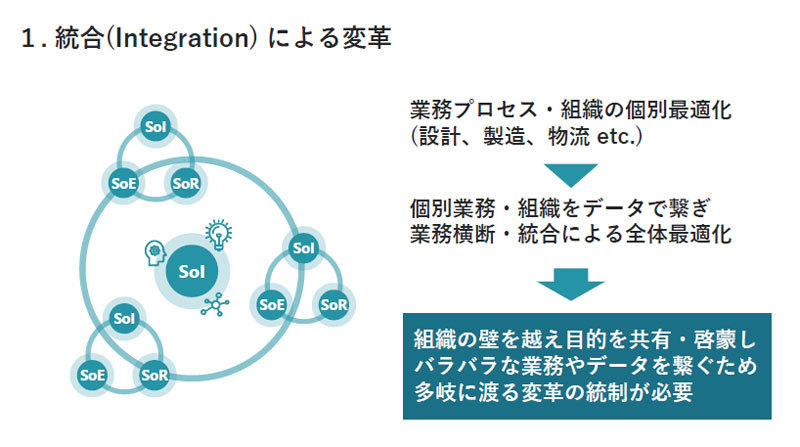 1. 統合(Integration) による変革

SoI

SoE

SoR

SoI

SoI

SoE

SoR

SoI

SoE

SoR

業務プロセス・組織の個別最適化
(設計、製造、物流 etc.)

個別業務・組織をデータで繋ぎ
業務横断・統合による全体最適化

組織の壁を越え目的を共有・啓蒙し
バラバラな業務やデータを繋ぐため
多岐に渡る変革の統制が必要